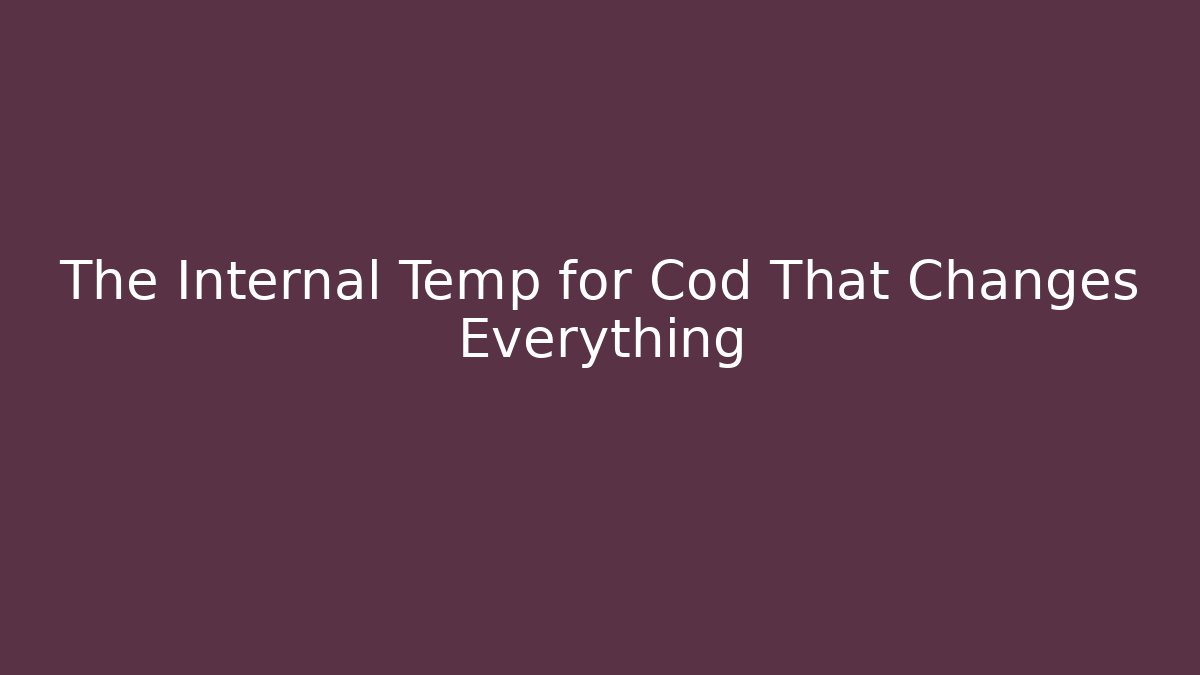 The Internal Temp for Cod That Changes Everything